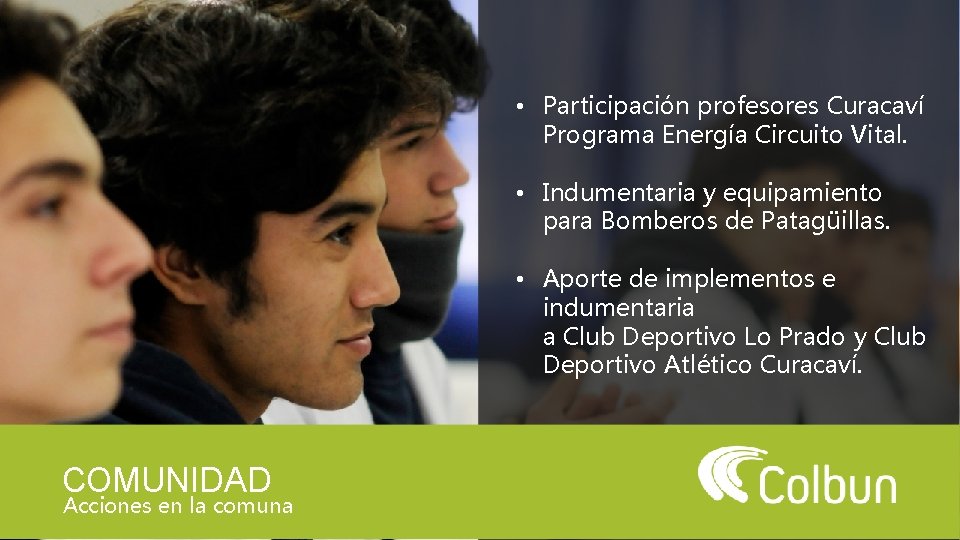 • Participación profesores Curacaví Programa Energía Circuito Vital.

• Indumentaria y equipamiento para Bomberos de Patagüillas.

• Aporte de implementos e indumentaria a Club Deportivo Lo Prado y Club Deportivo Atlético Curacaví.

COMUNIDAD
Acciones en la comuna

Colbun